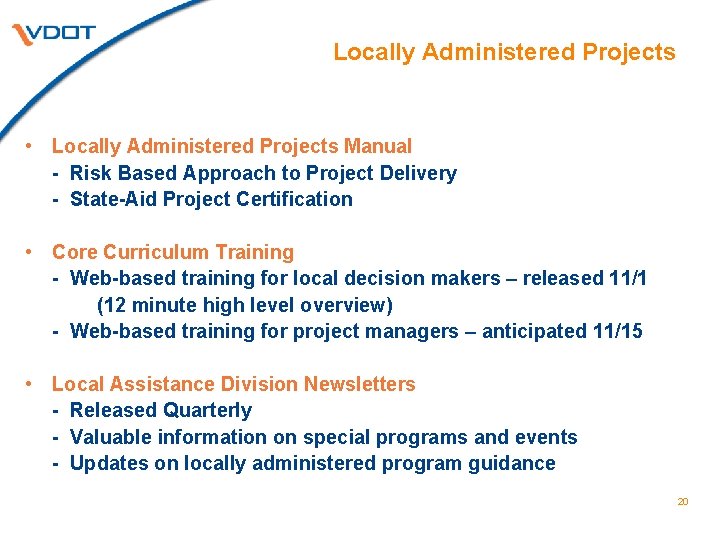 VDOT

Locally Administered Projects

• Locally Administered Projects Manual
- Risk Based Approach to Project Delivery
- State-Aid Project Certification

• Core Curriculum Training
- Web-based training for local decision makers – released 11/1 (12 minute high level overview)
- Web-based training for project managers – anticipated 11/15

• Local Assistance Division Newsletters
- Released Quarterly
- Valuable information on special programs and events
- Updates on locally administered program guidance

20